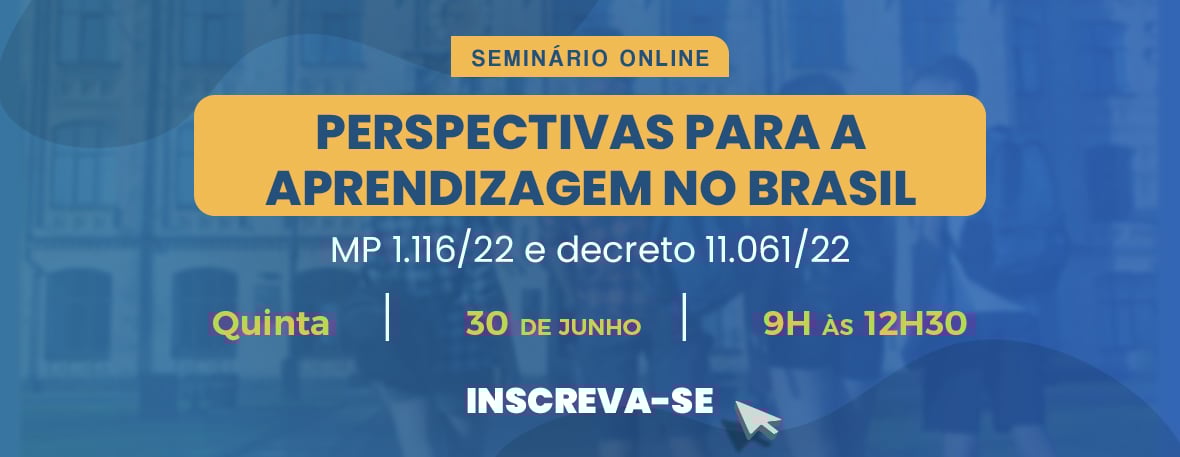 SEMINÁRIO ONLINE

PERSPECTIVAS PARA A APRENDIZAGEM NO BRASIL

MP 1.116/22 e decreto 11.061/22

Quinta | 30 DE JUNHO | 9H ÀS 12H30

INSCREVA-SE